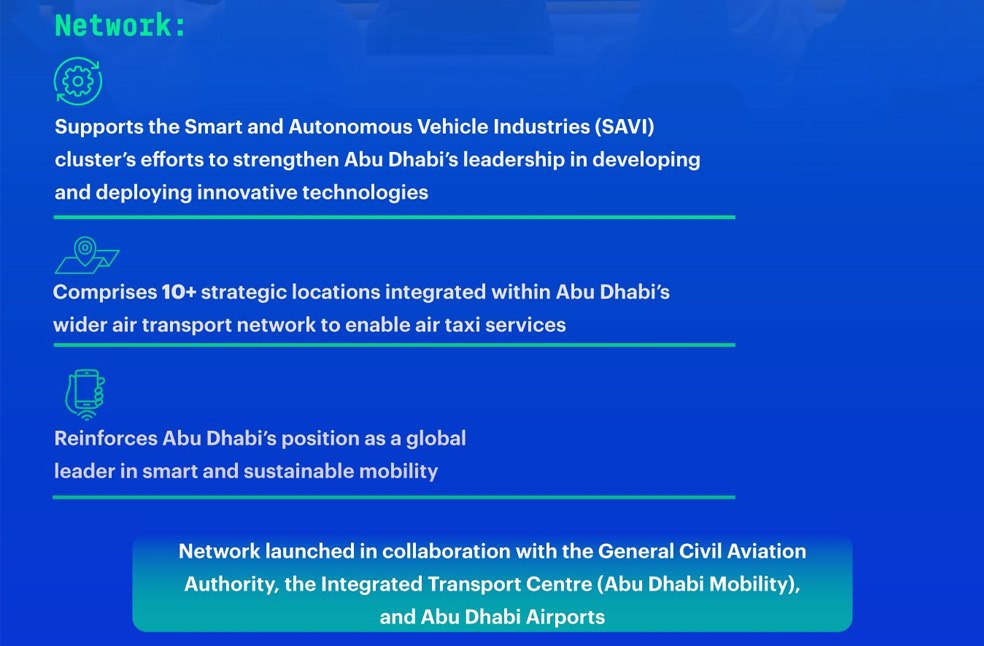 Network:

Supports the Smart and Autonomous Vehicle Industries (SAVI) cluster's efforts to strengthen Abu Dhabi's leadership in developing and deploying innovative technologies

Comprises 10+ strategic locations integrated within Abu Dhabi's wider air transport network to enable air taxi services

Reinforces Abu Dhabi's position as a global leader in smart and sustainable mobility

Network launched in collaboration with the General Civil Aviation Authority, the Integrated Transport Centre (Abu Dhabi Mobility), and Abu Dhabi Airports